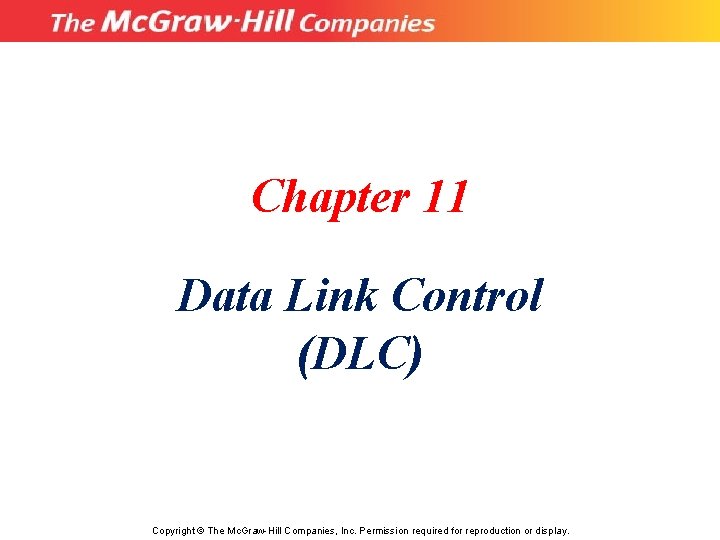 The McGraw-Hill Companies

Chapter 11

Data Link Control (DLC)

Copyright © The McGraw-Hill Companies, Inc. Permission required for reproduction or display.